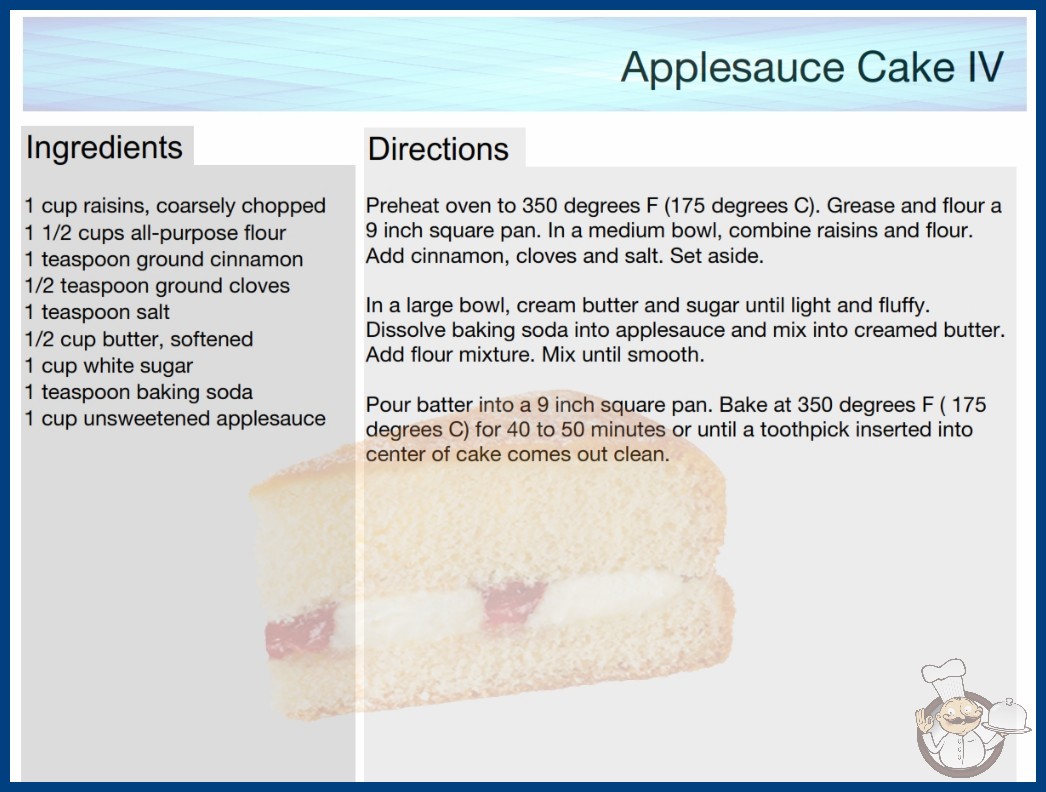 Applesauce Cake IV

Ingredients

1 cup raisins, coarsely chopped
1 1/2 cups all-purpose flour
1 teaspoon ground cinnamon
1/2 teaspoon ground cloves
1 teaspoon salt
1/2 cup butter, softened
1 cup white sugar
1 teaspoon baking soda
1 cup unsweetened applesauce

Directions

Preheat oven to 350 degrees F (175 degrees C). Grease and flour a 9 inch square pan. In a medium bowl, combine raisins and flour. Add cinnamon, cloves and salt. Set aside.

In a large bowl, cream butter and sugar until light and fluffy. Dissolve baking soda into applesauce and mix into creamed butter. Add flour mixture. Mix until smooth.

Pour batter into a 9 inch square pan. Bake at 350 degrees F ( 175 degrees C) for 40 to 50 minutes or until a toothpick inserted into center of cake comes out clean.